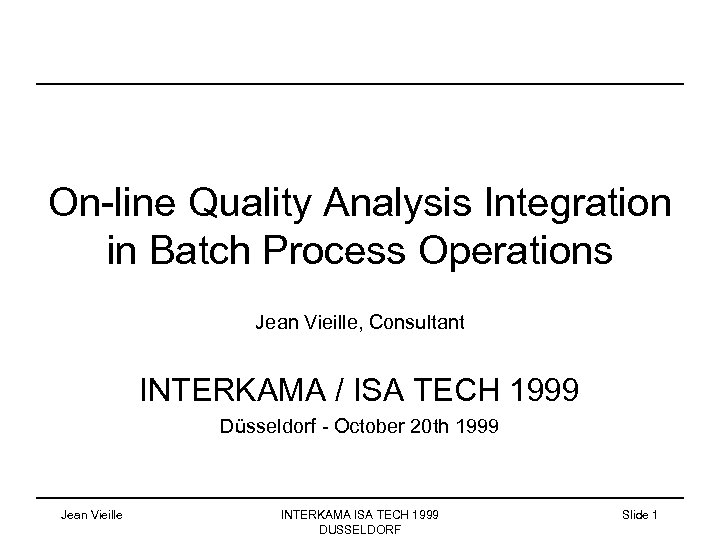 On-line Quality Analysis Integration in Batch Process Operations

Jean Vieille, Consultant

INTERKAMA / ISA TECH 1999

Düsseldorf - October 20th 1999

Jean Vieille

INTERKAMA ISA TECH 1999
DUSSELDORF

Slide 1